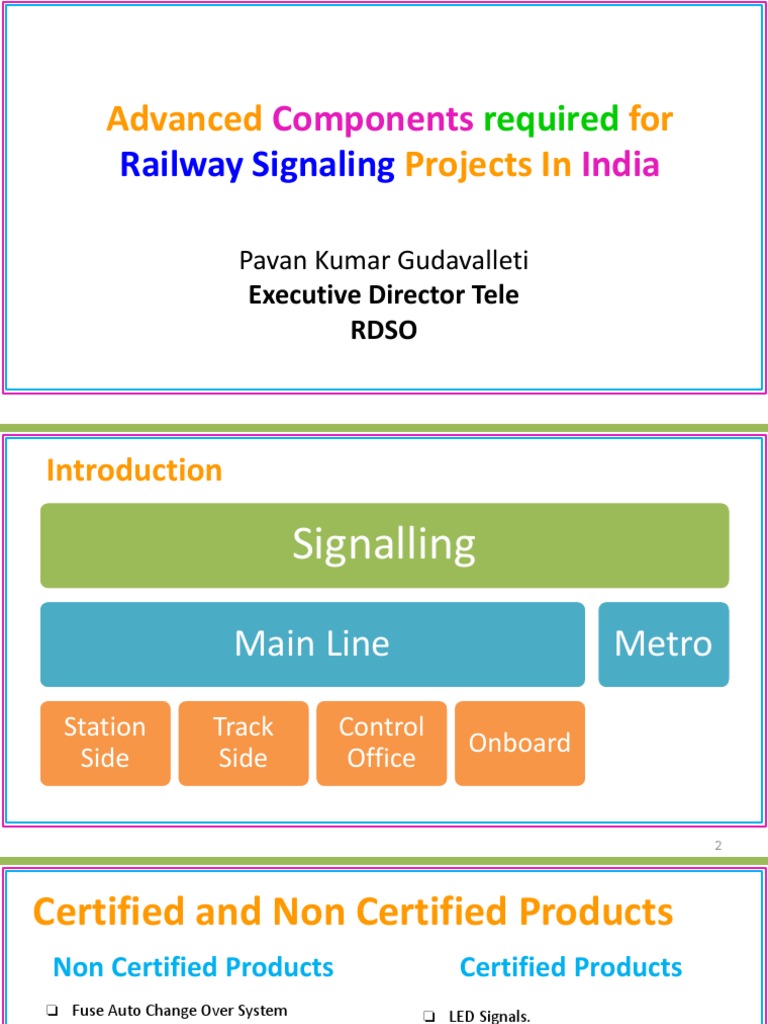 Advanced Components required for Railway Signaling Projects In India

Pavan Kumar Gudavalleti
Executive Director Tele
RDSO

Introduction

Signalling

Main Line

Metro

Station Side

Track Side

Control Office

Onboard

2

Certified and Non Certified Products

Non Certified Products

❑ Fuse Auto Change Over System

Certified Products

❑ LED Signals.